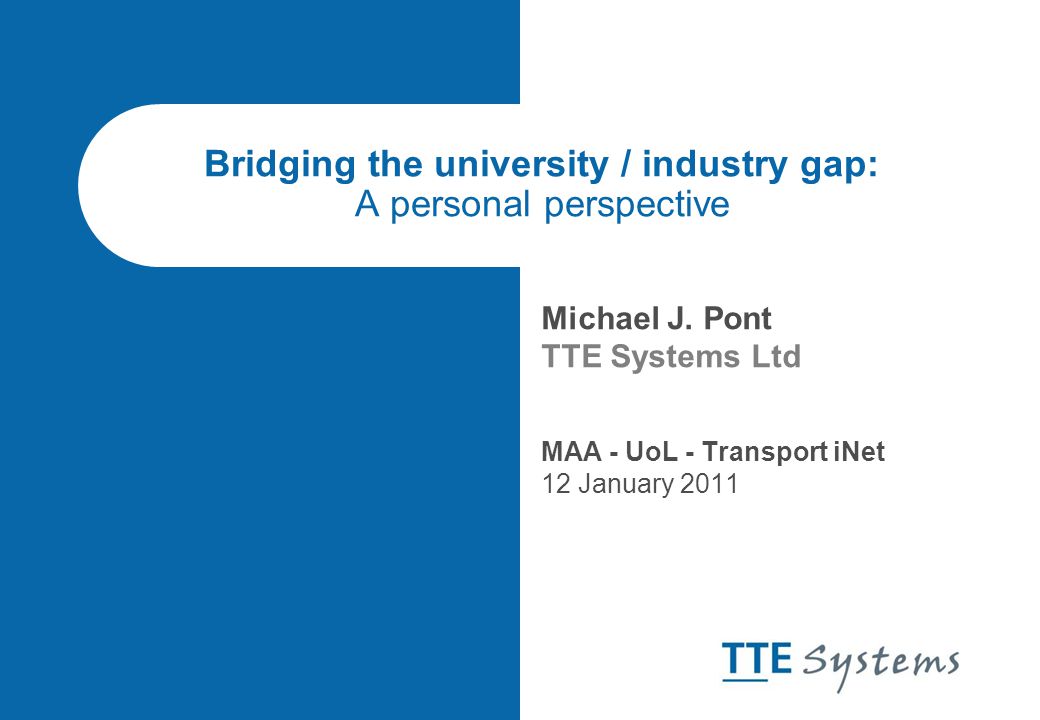 Bridging the university / industry gap:
A personal perspective

Michael J. Pont
TTE Systems Ltd

MAA - UoL - Transport iNet
12 January 2011

TTE Systems